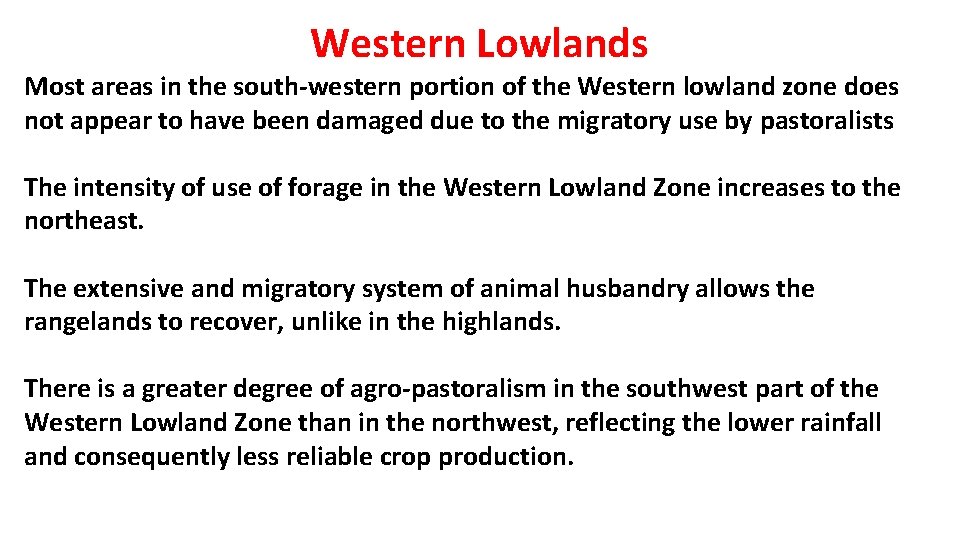 Western Lowlands

Most areas in the south-western portion of the Western lowland zone does not appear to have been damaged due to the migratory use by pastoralists

The intensity of use of forage in the Western Lowland Zone increases to the northeast.

The extensive and migratory system of animal husbandry allows the rangelands to recover, unlike in the highlands.

There is a greater degree of agro-pastoralism in the southwest part of the Western Lowland Zone than in the northwest, reflecting the lower rainfall and consequently less reliable crop production.